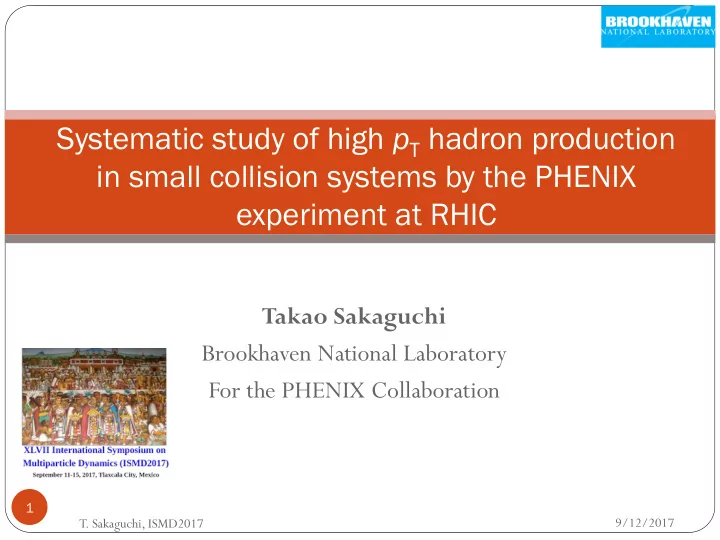 BROOKHAVEN
NATIONAL LABORATORY

Systematic study of high $p_T$ hadron production in small collision systems by the PHENIX experiment at RHIC

Takao Sakaguchi
Brookhaven National Laboratory
For the PHENIX Collaboration

XLVII International Symposium on Multiparticle Dynamics (ISMD2017)
September 11-15, 2017, Tlaxcala City, Mexico

1

T. Sakaguchi, ISMD2017

9/12/2017